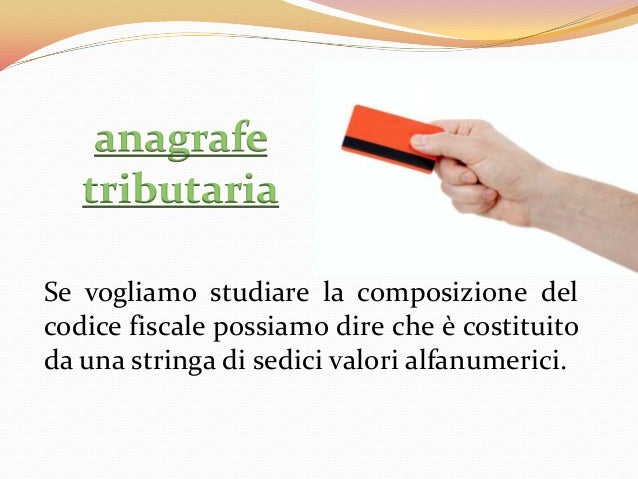 anagrafe tributaria

Se vogliamo studiare la composizione del codice fiscale possiamo dire che è costituito da una stringa di sedici valori alfanumerici.